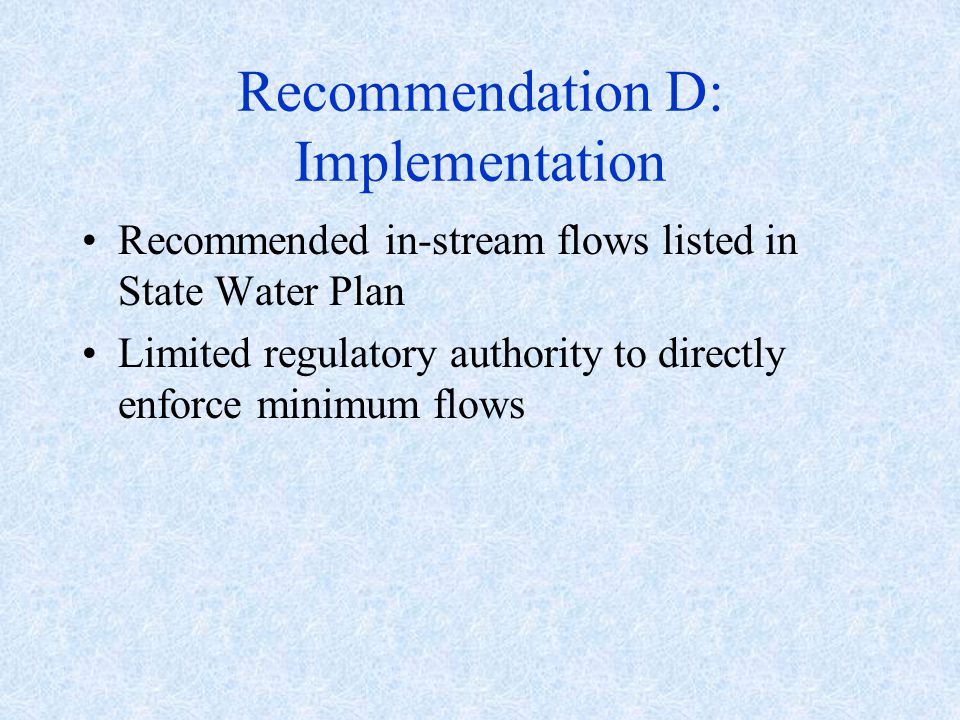 Recommendation D: Implementation

• Recommended in-stream flows listed in State Water Plan
• Limited regulatory authority to directly enforce minimum flows